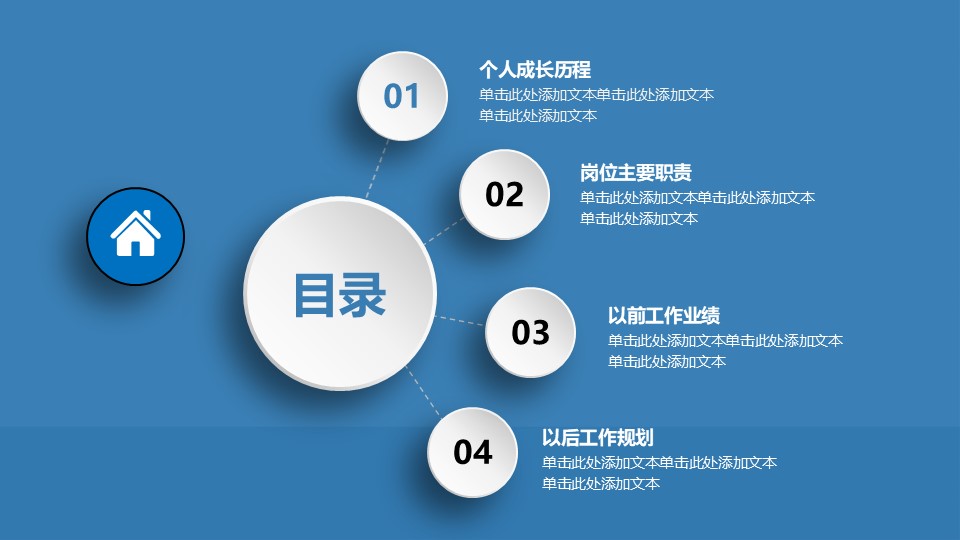 目录

01
个人成长历程
单击此处添加文本单击此处添加文本
单击此处添加文本

02
岗位主要职责
单击此处添加文本单击此处添加文本
单击此处添加文本

03
以前工作业绩
单击此处添加文本单击此处添加文本
单击此处添加文本

04
以后工作规划
单击此处添加文本单击此处添加文本
单击此处添加文本